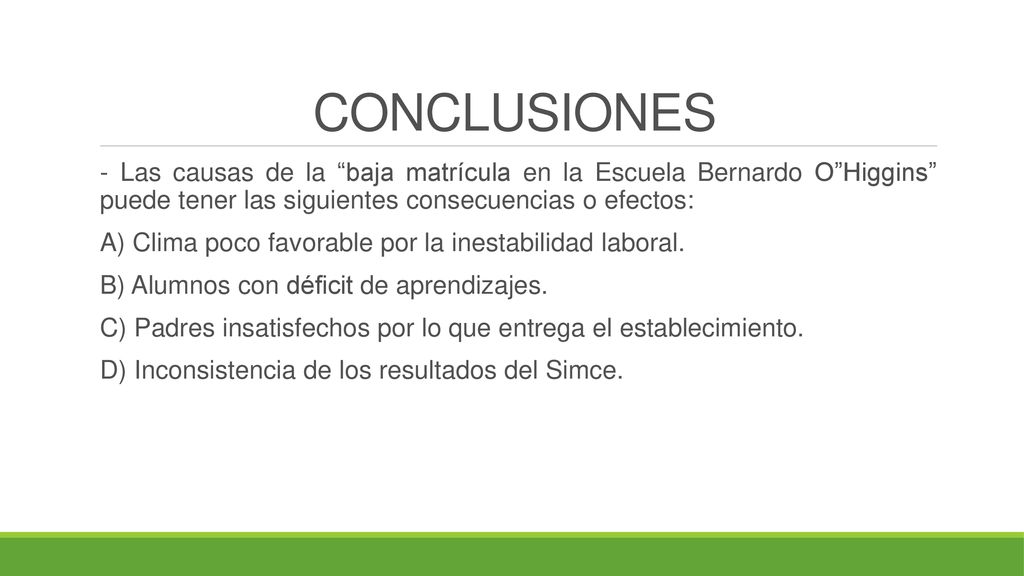 CONCLUSIONES

- Las causas de la “baja matrícula en la Escuela Bernardo O”Higgins” puede tener las siguientes consecuencias o efectos:

A) Clima poco favorable por la inestabilidad laboral.

B) Alumnos con déficit de aprendizajes.

C) Padres insatisfechos por lo que entrega el establecimiento.

D) Inconsistencia de los resultados del Simce.